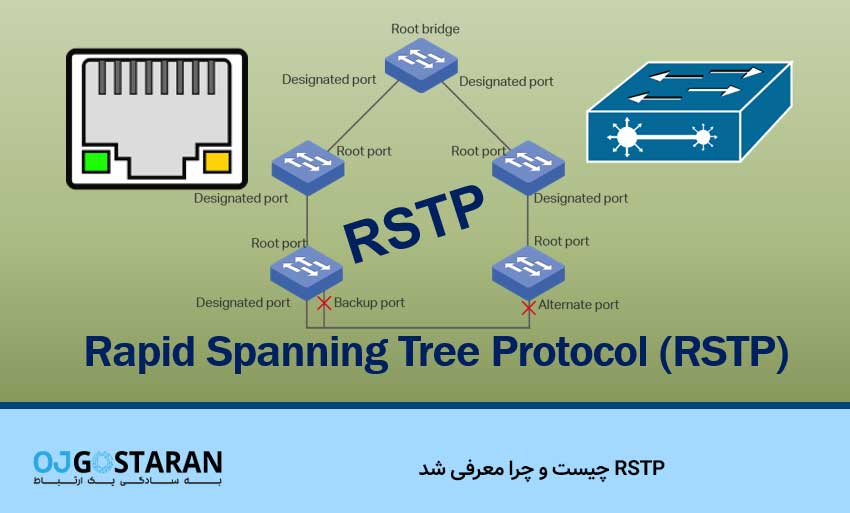 Root bridge
Designated port
Designated port
Root port
Root port
Designated port
Designated port
RSTP
Root port
Root port
Designated port
Backup port
Alternate port
Rapid Spanning Tree Protocol (RSTP)

OJGOSTARAN
به سادگی یک ارتباط

RSTP چیست و چرا معرفی شد